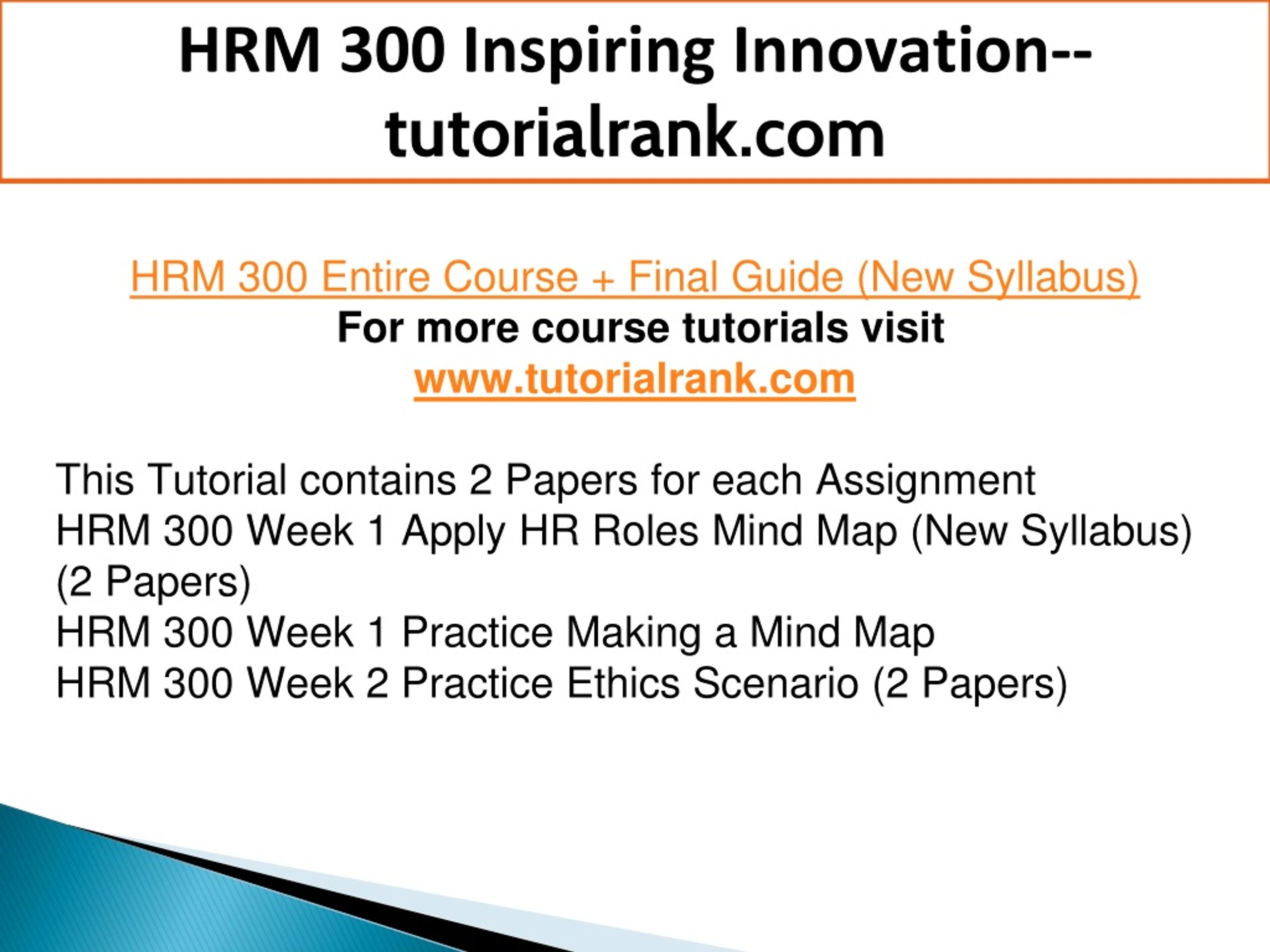 HRM 300 Inspiring Innovation--tutorialrank.com

HRM 300 Entire Course + Final Guide (New Syllabus)
For more course tutorials visit
www.tutorialrank.com

This Tutorial contains 2 Papers for each Assignment
HRM 300 Week 1 Apply HR Roles Mind Map (New Syllabus) (2 Papers)
HRM 300 Week 1 Practice Making a Mind Map
HRM 300 Week 2 Practice Ethics Scenario (2 Papers)